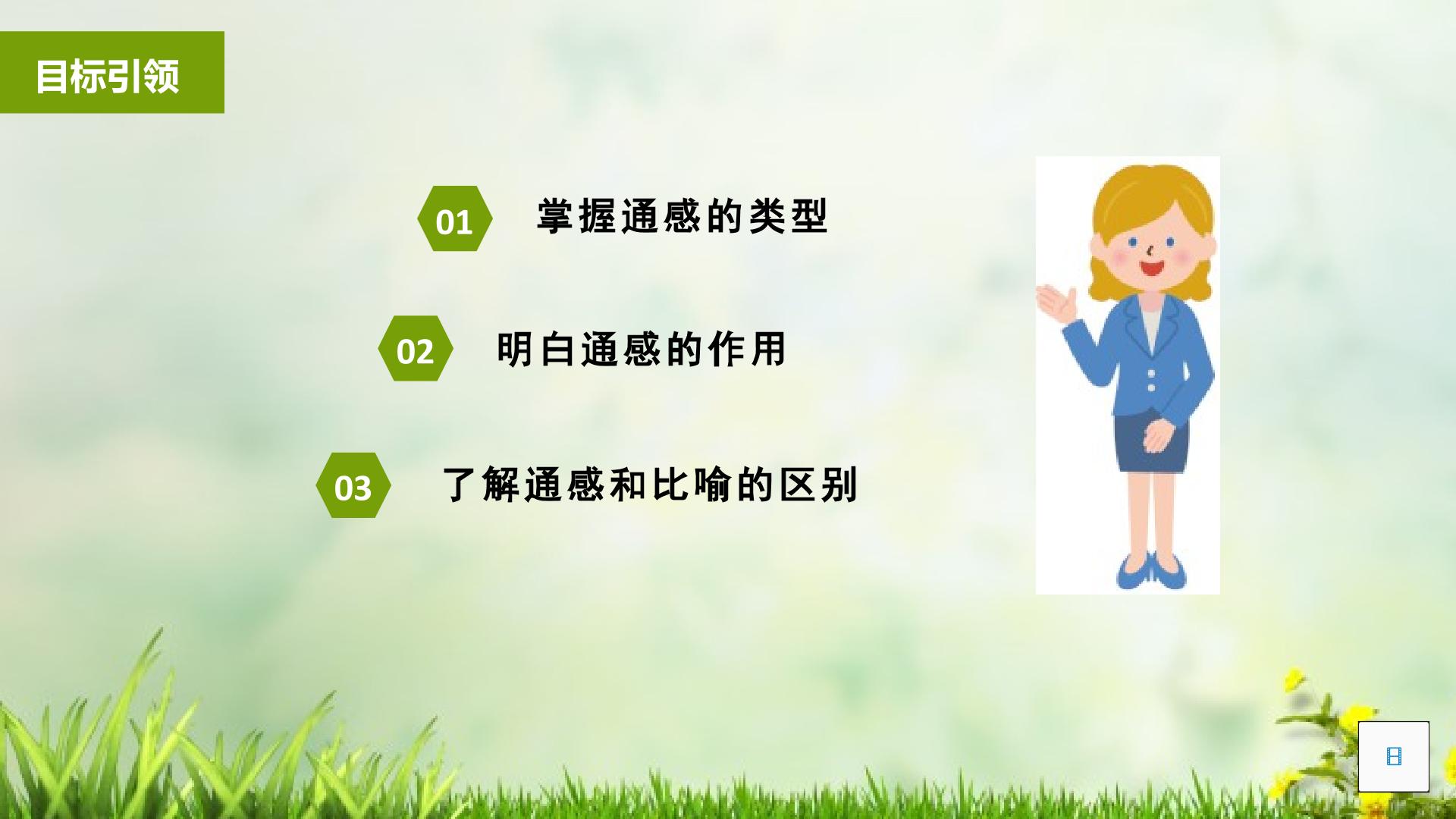 目标引领

01 掌握通感的类型

02 明白通感的作用

03 了解通感和比喻的区别